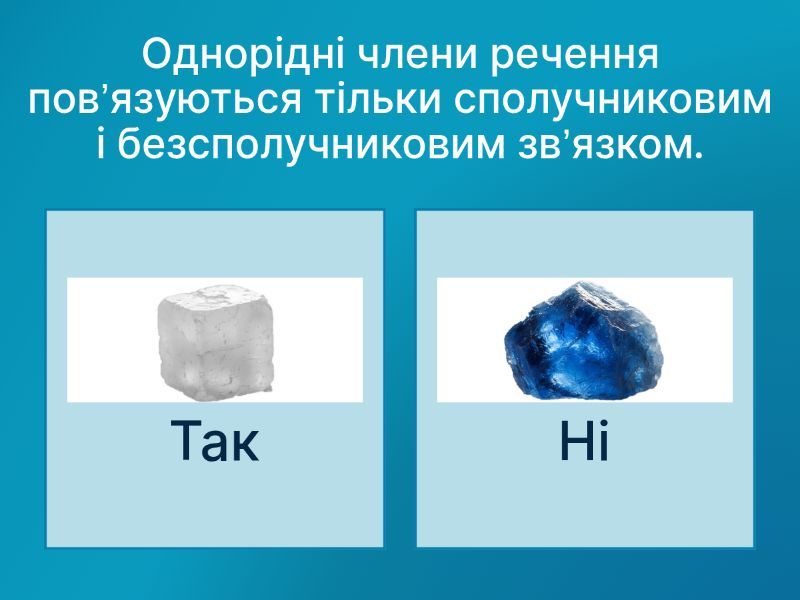 Однорідні члени речення пов’язуються тільки сполучниковим і безсполучниковим зв’язком.

Так

Ні